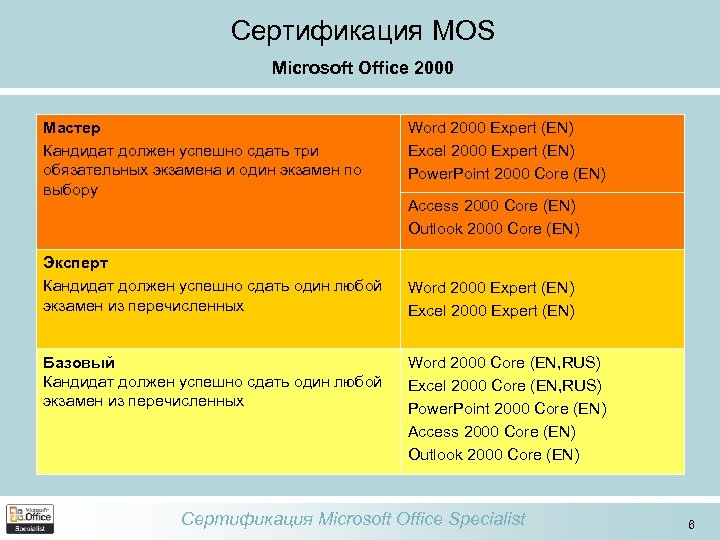 Сертификация MOS

Microsoft Office 2000

| | |
|---|---|
| **Мастер** Кандидат должен успешно сдать три обязательных экзамена и один экзамен по выбору | Word 2000 Expert (EN) Excel 2000 Expert (EN) PowerPoint 2000 Core (EN) |
| | Access 2000 Core (EN) Outlook 2000 Core (EN) |
| **Эксперт** Кандидат должен успешно сдать один любой экзамен из перечисленных | Word 2000 Expert (EN) Excel 2000 Expert (EN) |
| **Базовый** Кандидат должен успешно сдать один любой экзамен из перечисленных | Word 2000 Core (EN,RUS) Excel 2000 Core (EN,RUS) PowerPoint 2000 Core (EN) Access 2000 Core (EN) Outlook 2000 Core (EN) |

Microsoft Office Specialist

Сертификация Microsoft Office Specialist

6